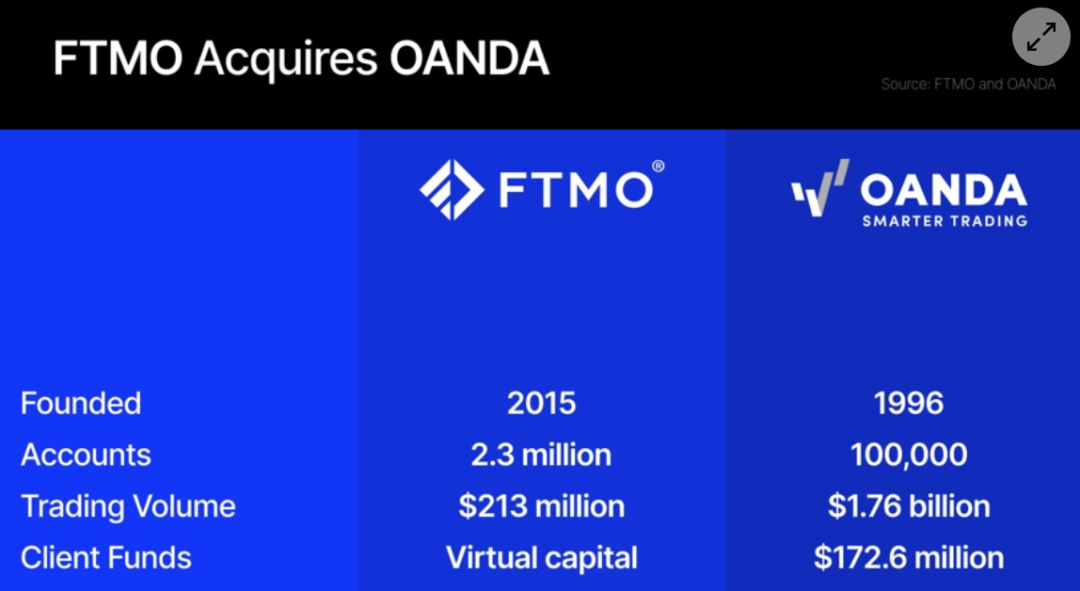 FTMO Acquires OANDA

Source: FTMO and OANDA

| | FTMO® | OANDA SMARTER TRADING |
|---|---|---|
| Founded | 2015 | 1996 |
| Accounts | 2.3 million | 100,000 |
| Trading Volume | $213 million | $1.76 billion |
| Client Funds | Virtual capital | $172.6 million |